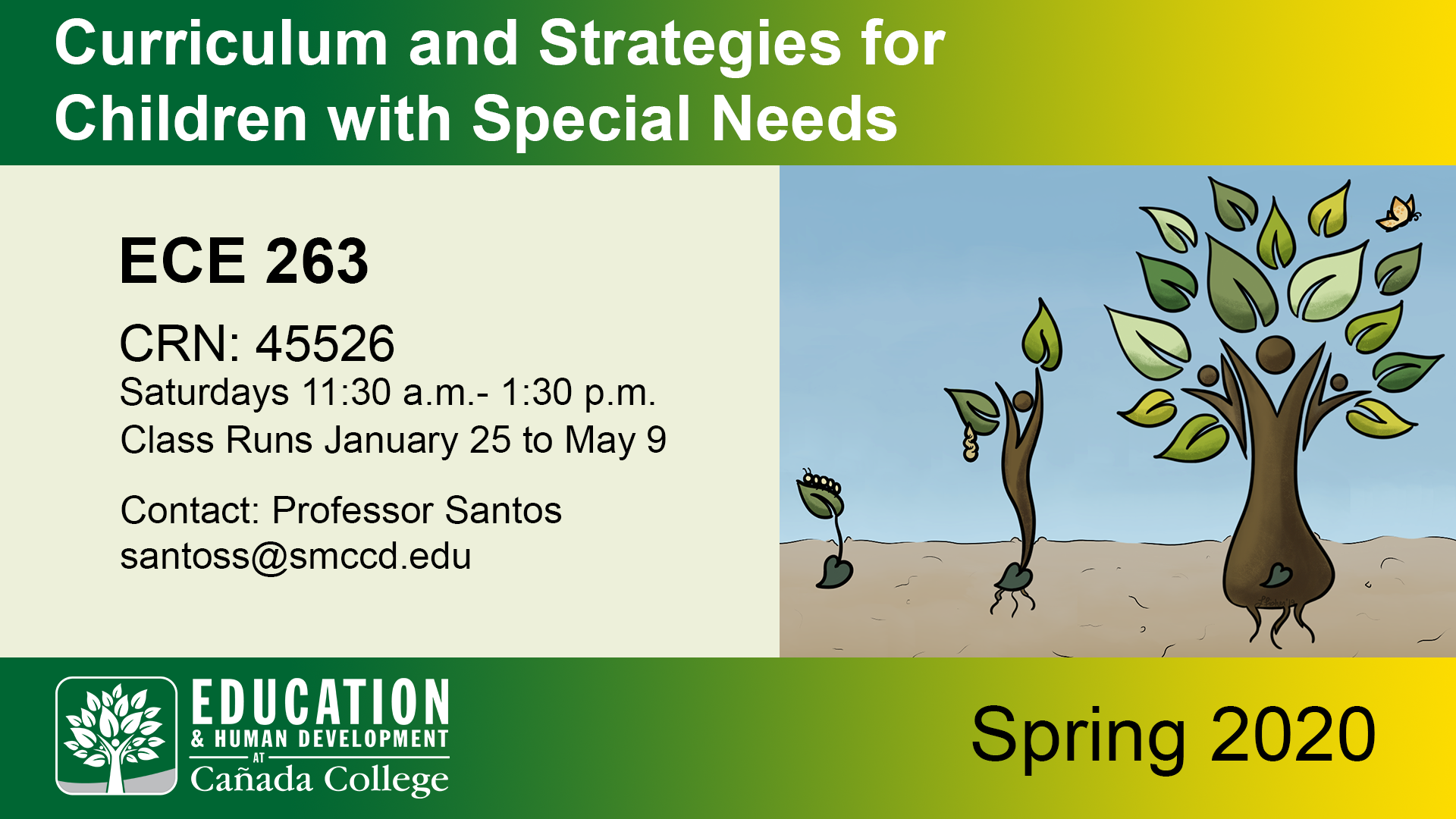 Curriculum and Strategies for Children with Special Needs

ECE 263

CRN: 45526
Saturdays 11:30 a.m.- 1:30 p.m.
Class Runs January 25 to May 9

Contact: Professor Santos
santoss@smccd.edu

EDUCATION
& HUMAN DEVELOPMENT
AT
Cañada College

Spring 2020